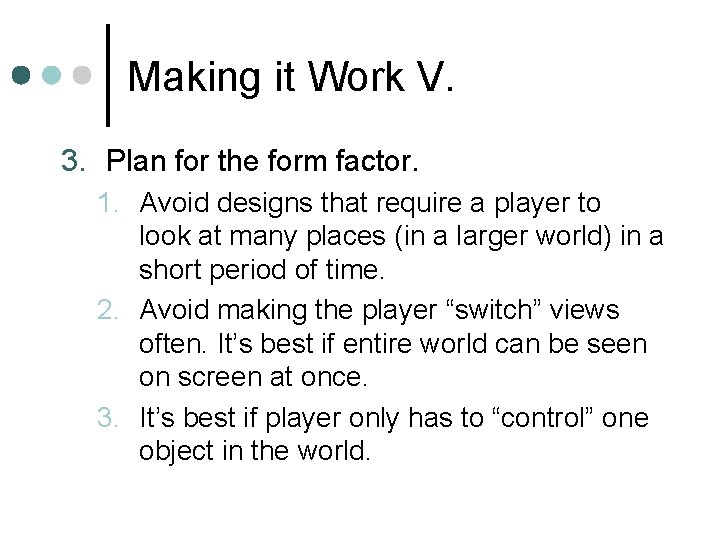 Making it Work V.

3. Plan for the form factor.

1. Avoid designs that require a player to look at many places (in a larger world) in a short period of time.
2. Avoid making the player “switch” views often. It’s best if entire world can be seen on screen at once.
3. It’s best if player only has to “control” one object in the world.